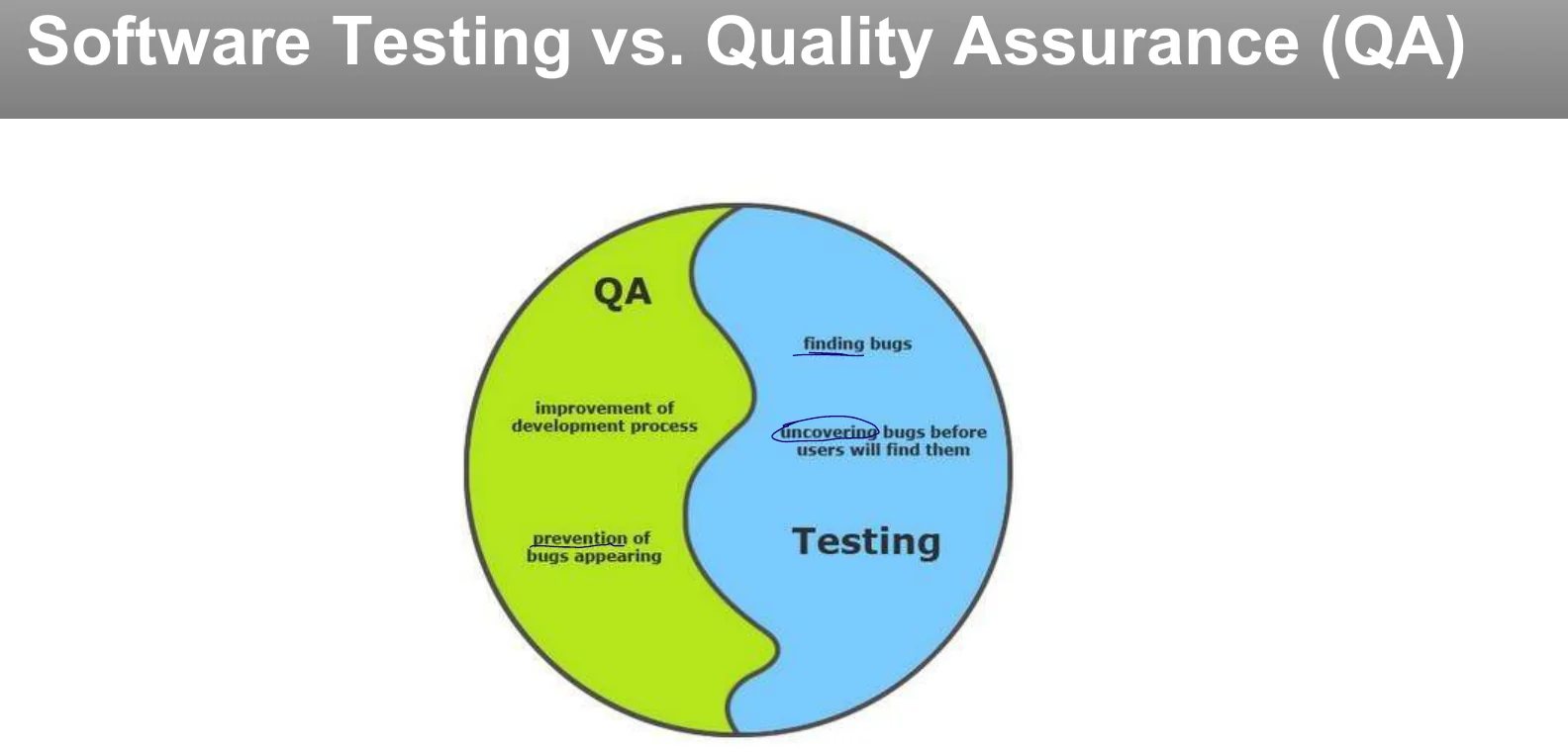 Software Testing vs. Quality Assurance (QA)

QA

improvement of development process

prevention of bugs appearing

finding bugs

uncovering bugs before users will find them

Testing